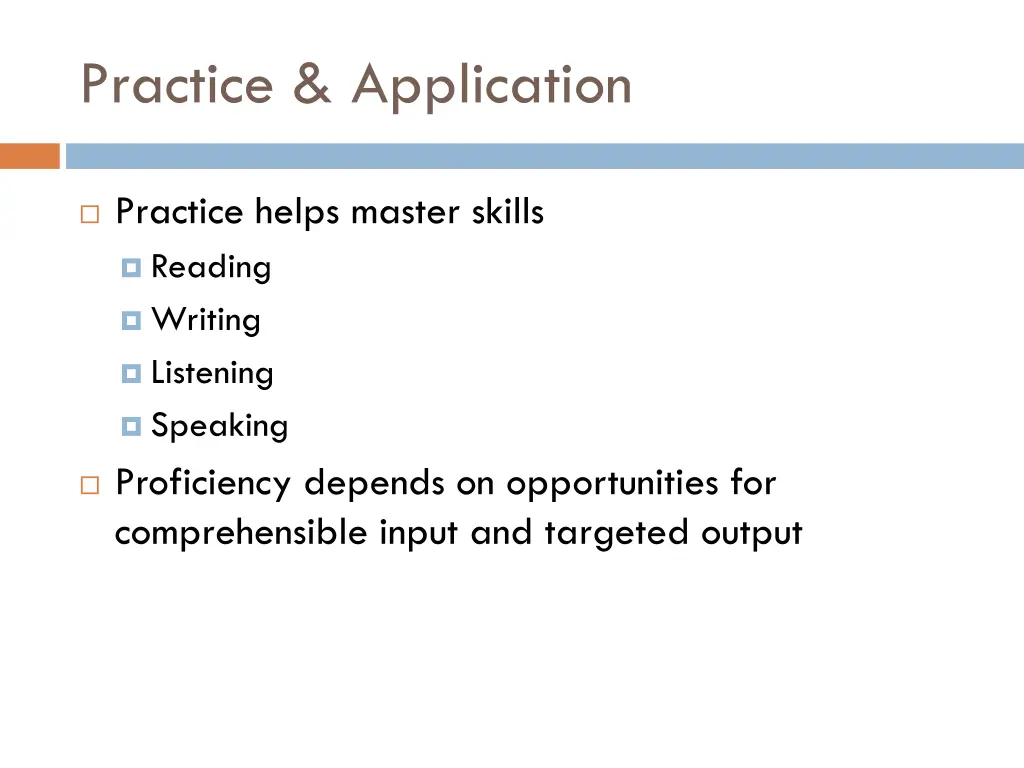 Practice & Application

Practice helps master skills
Reading
Writing
Listening
Speaking

Proficiency depends on opportunities for comprehensible input and targeted output